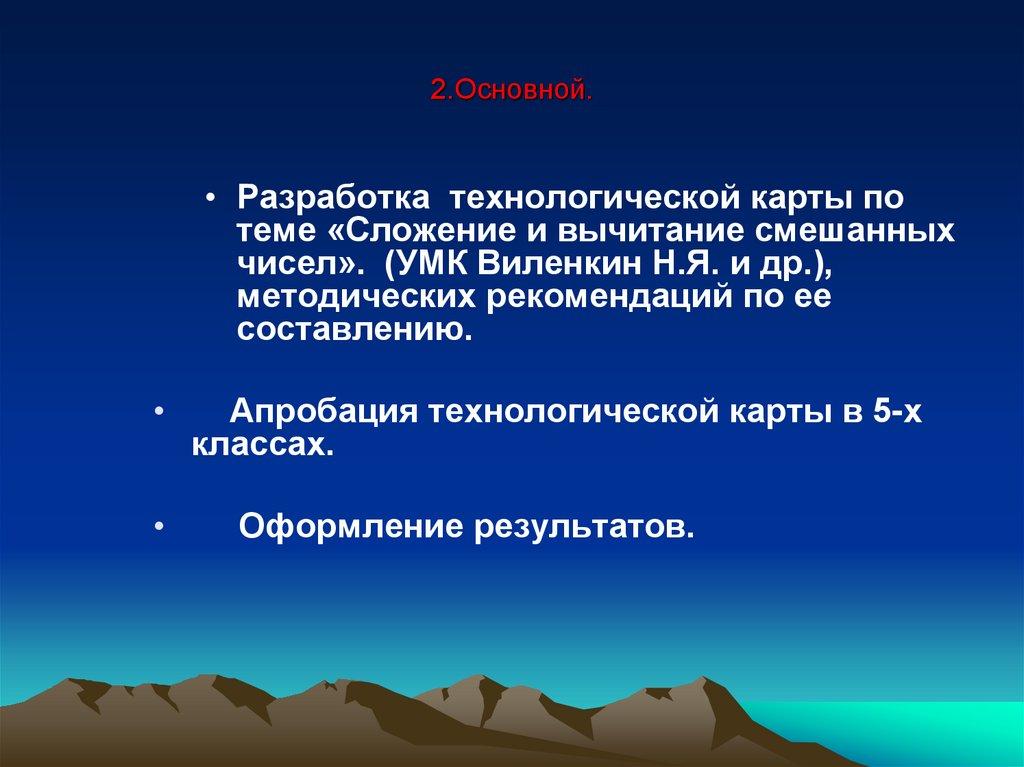 2.Основной.

• Разработка технологической карты по теме «Сложение и вычитание смешанных чисел». (УМК Виленкин Н.Я. и др.), методических рекомендаций по ее составлению.

• Апробация технологической карты в 5-х классах.

• Оформление результатов.